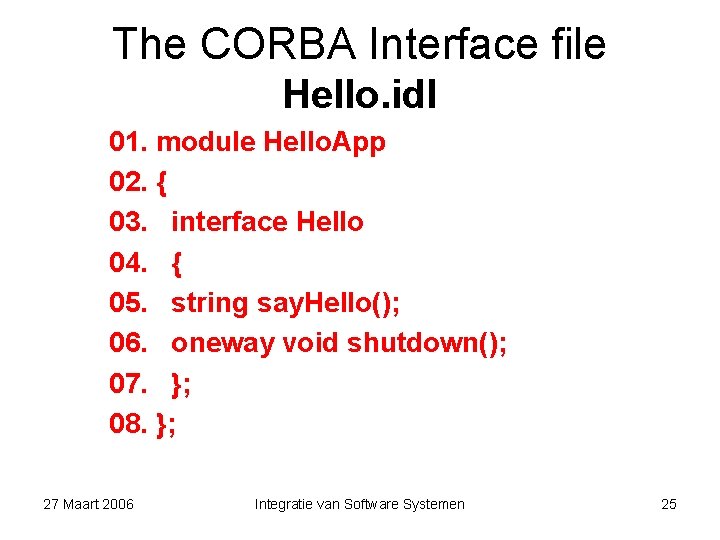 The CORBA Interface file
Hello.idl

01. module HelloApp
02. {
03. interface Hello
04. {
05. string sayHello();
06. oneway void shutdown();
07. };
08. };

27 Maart 2006

Integratie van Software Systemen

25